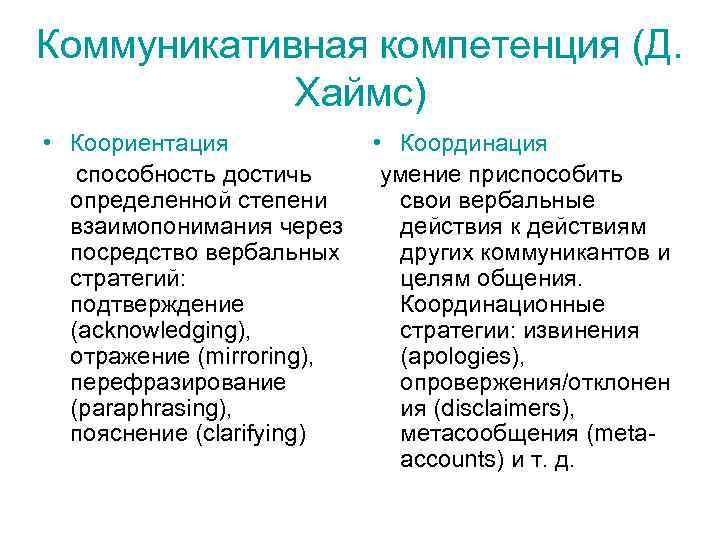 Коммуникативная компетенция (Д. Хаймс)

• Коориентация
способность достичь определенной степени взаимопонимания через посредство вербальных стратегий: подтверждение (acknowledging), отражение (mirroring), перефразирование (paraphrasing), пояснение (clarifying)

• Координация
умение приспособить свои вербальные действия к действиям других коммуникантов и целям общения. Координационные стратегии: извинения (apologies), опровержения/отклонения (disclaimers), метасообщения (meta-accounts) и т. д.